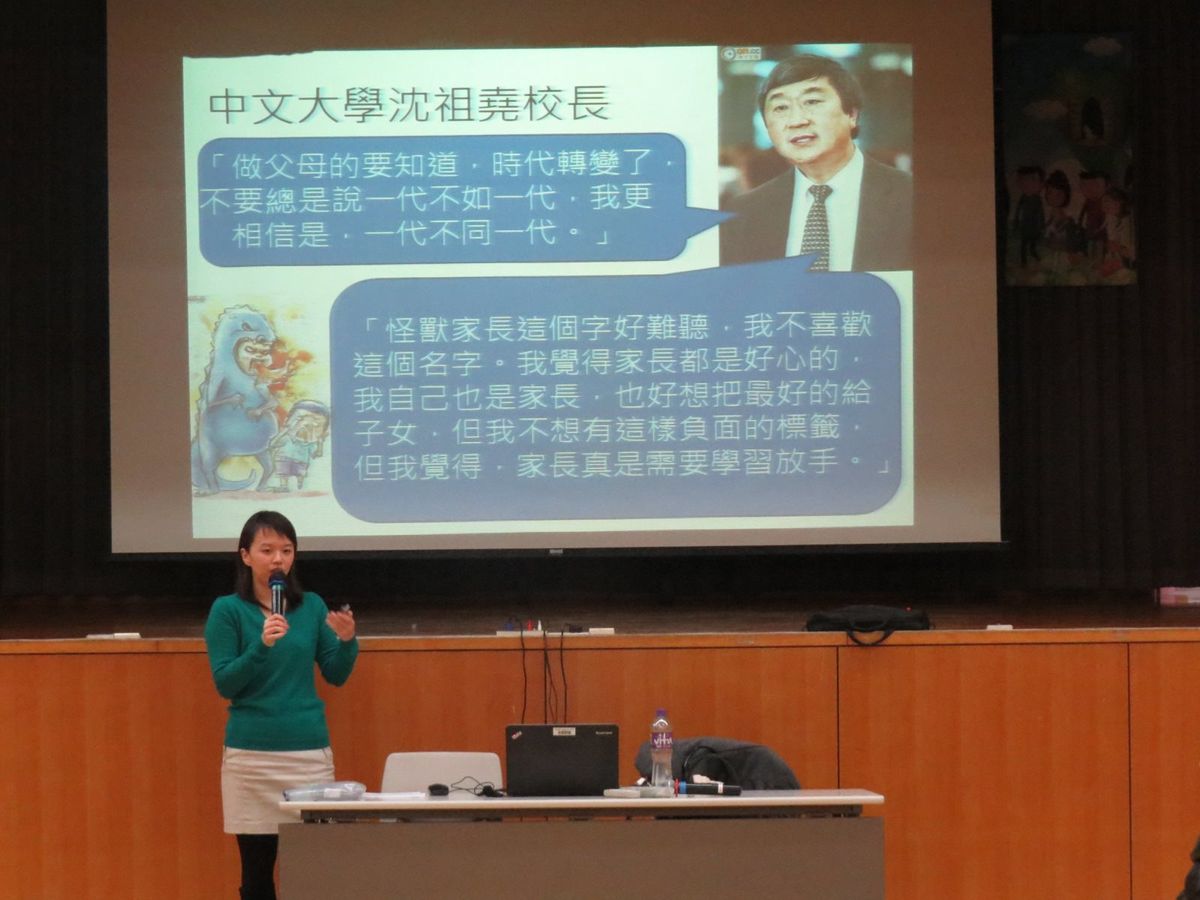 中文大學沈祖堯校長

「做父母的要知道，時代轉變了，不要總是說一代不如一代，我更相信是，一代不同一代。」

「怪獸家長這個字好難聽，我不喜歡這個名字。我覺得家長都是好心的，我自己也是家長，也好想把最好的給子女，但我不想有這樣負面的標籤，但我覺得，家長真是需要學習放手。」